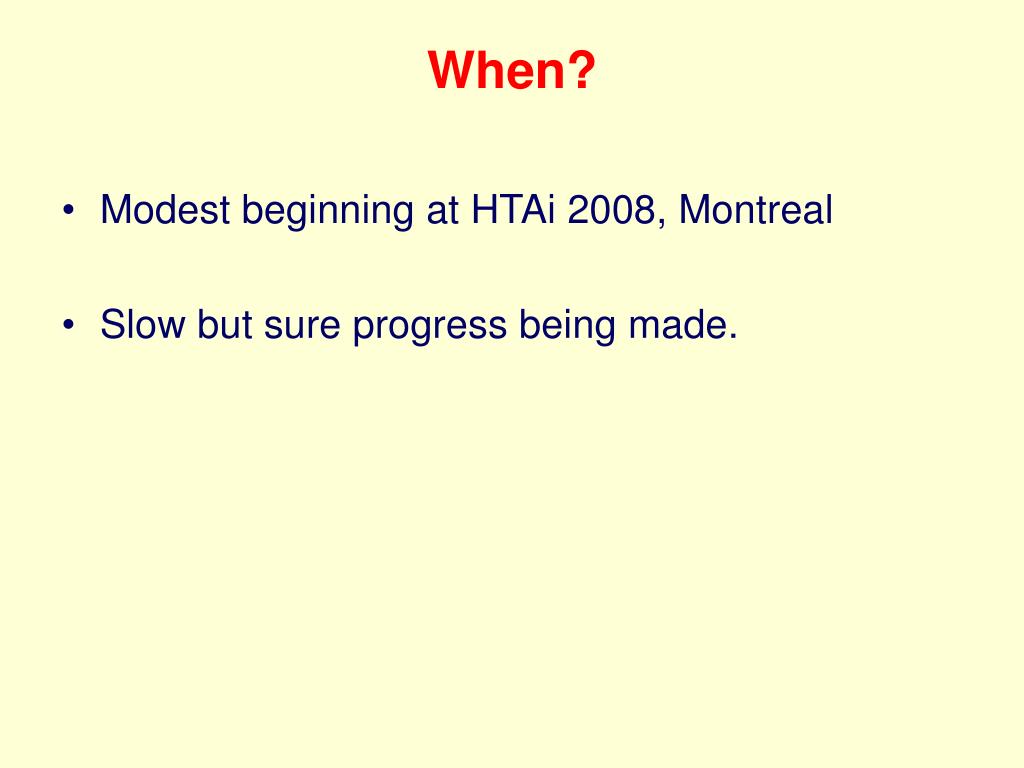 When?

• Modest beginning at HTAi 2008, Montreal

• Slow but sure progress being made.